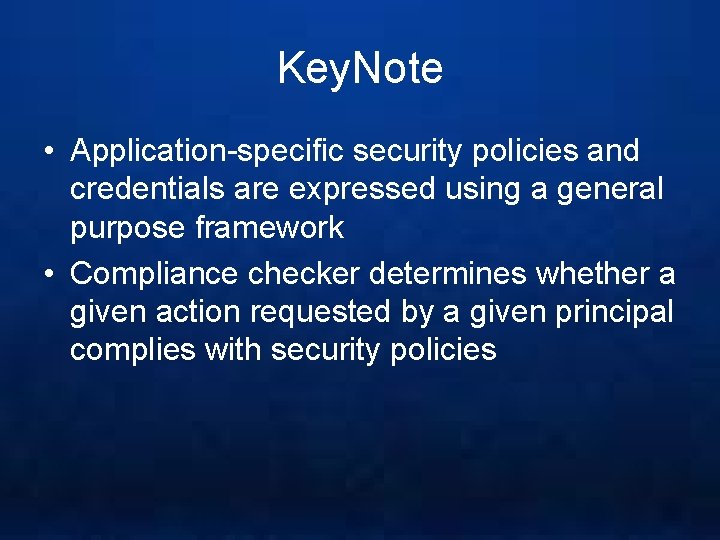 KeyNote

• Application-specific security policies and credentials are expressed using a general purpose framework

• Compliance checker determines whether a given action requested by a given principal complies with security policies